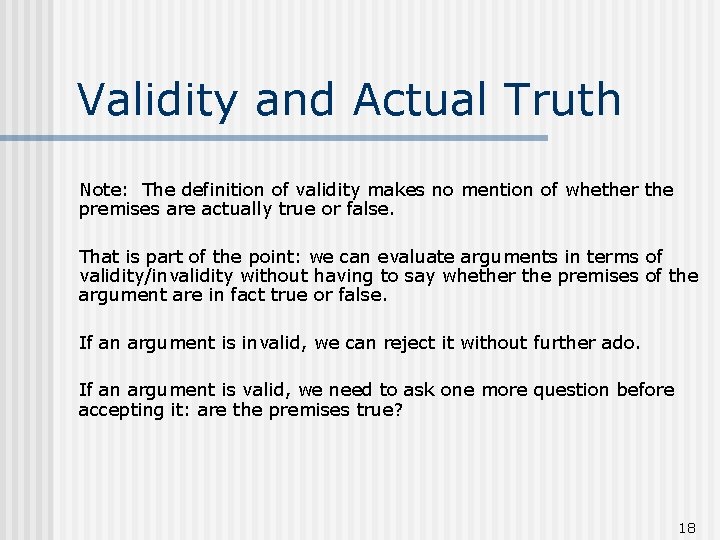 Validity and Actual Truth

Note: The definition of validity makes no mention of whether the premises are actually true or false.

That is part of the point: we can evaluate arguments in terms of validity/invalidity without having to say whether the premises of the argument are in fact true or false.

If an argument is invalid, we can reject it without further ado.

If an argument is valid, we need to ask one more question before accepting it: are the premises true?

18